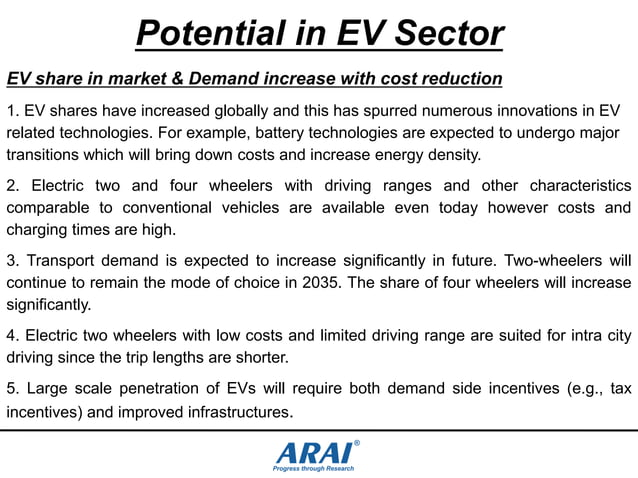 Potential in EV Sector

EV share in market & Demand increase with cost reduction

1. EV shares have increased globally and this has spurred numerous innovations in EV related technologies. For example, battery technologies are expected to undergo major transitions which will bring down costs and increase energy density.

2. Electric two and four wheelers with driving ranges and other characteristics comparable to conventional vehicles are available even today however costs and charging times are high.

3. Transport demand is expected to increase significantly in future. Two-wheelers will continue to remain the mode of choice in 2035. The share of four wheelers will increase significantly.

4. Electric two wheelers with low costs and limited driving range are suited for intra city driving since the trip lengths are shorter.

5. Large scale penetration of EVs will require both demand side incentives (e.g., tax incentives) and improved infrastructures.

ARAI®
Progress through Research